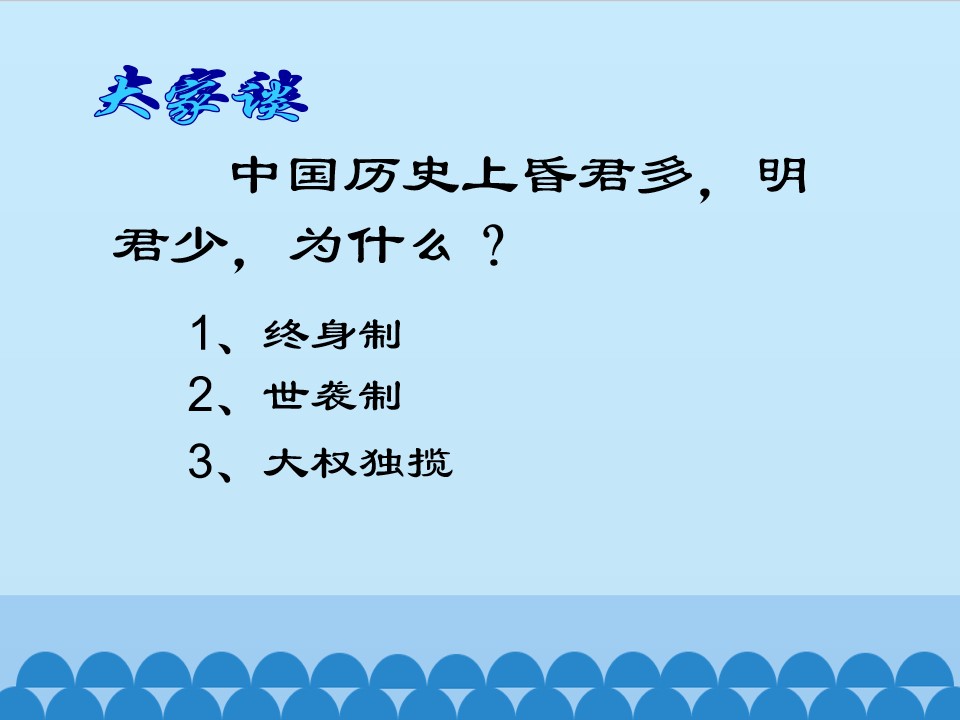 大家谈

中国历史上昏君多，明君少，为什么？

1、终身制
2、世袭制
3、大权独揽